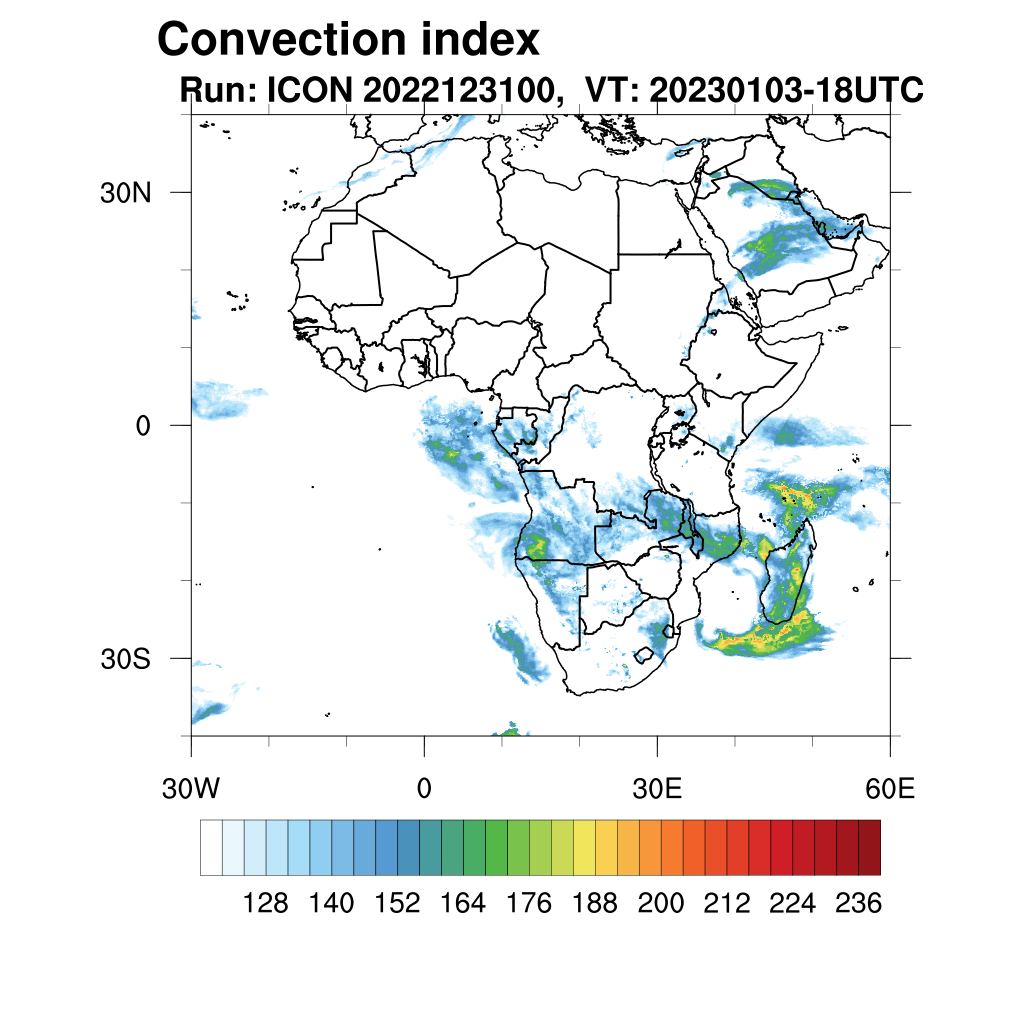 Convection index
Run: ICON 2022123100, VT: 20230103-18UTC

30N
0
30S
30W
0
30E
60E

128 140 152 164 176 188 200 212 224 236